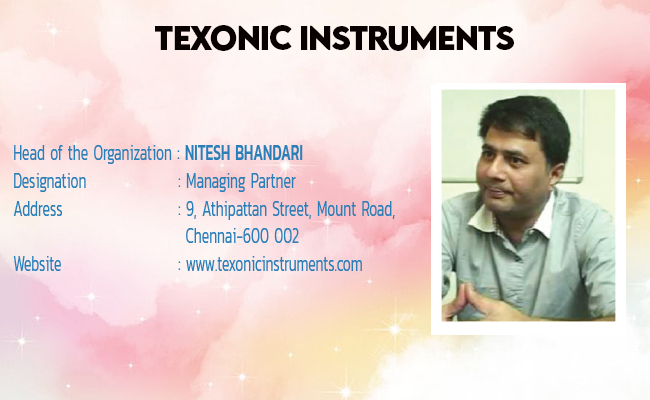 TEXONIC INSTRUMENTS

Head of the Organization : NITESH BHANDARI
Designation : Managing Partner
Address : 9, Athipattan Street, Mount Road, Chennai-600 002
Website : www.texonicinstruments.com